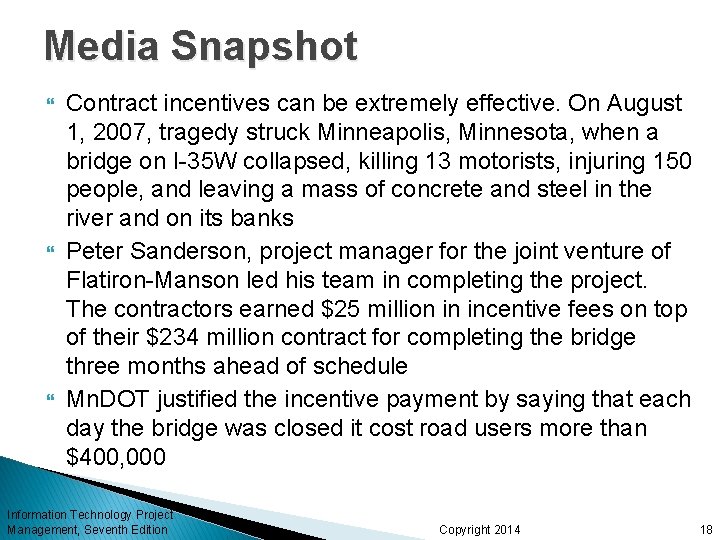 Media Snapshot

Contract incentives can be extremely effective. On August 1, 2007, tragedy struck Minneapolis, Minnesota, when a bridge on I-35W collapsed, killing 13 motorists, injuring 150 people, and leaving a mass of concrete and steel in the river and on its banks

Peter Sanderson, project manager for the joint venture of Flatiron-Manson led his team in completing the project. The contractors earned \$25 million in incentive fees on top of their \$234 million contract for completing the bridge three months ahead of schedule

MnDOT justified the incentive payment by saying that each day the bridge was closed it cost road users more than \$400,000

Information Technology Project Management, Seventh Edition

Copyright 2014

18